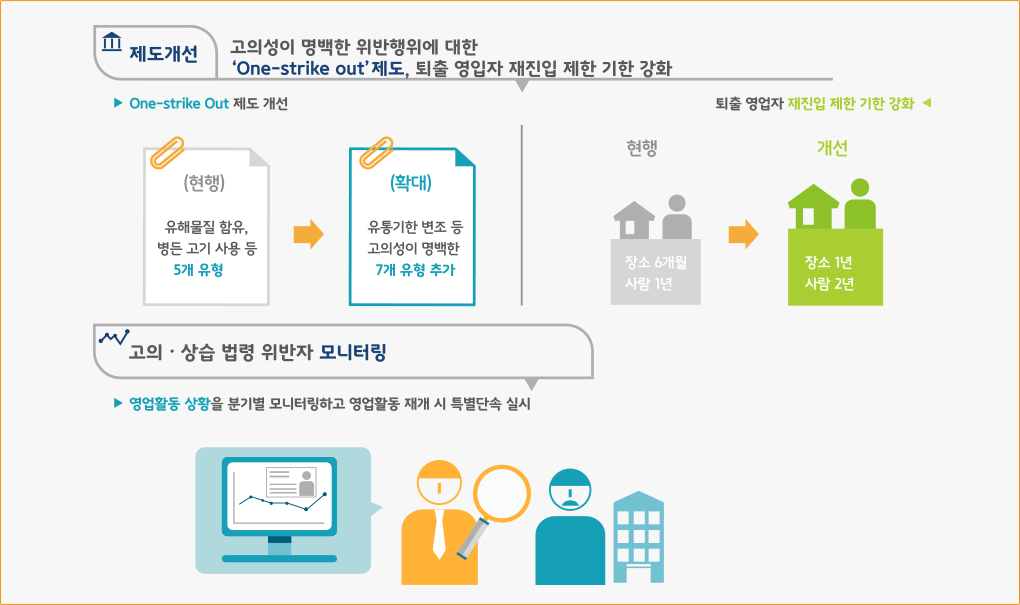 제도개선

고의성이 명백한 위반행위에 대한 'One-strike out'제도, 퇴출 영입자 재진입 제한 기한 강화

▶ One-strike Out 제도 개선

(현행)

유해물질 함유, 병든 고기 사용 등 5개 유형

(확대)

유통기한 변조 등 고의성이 명백한 7개 유형 추가

퇴출 영업자 재진입 제한 기한 강화 ◀

현행

장소 6개월
사람 1년

개선

장소 1년
사람 2년

고의 · 상습 법령 위반자 모니터링

▶ 영업활동 상황을 분기별 모니터링하고 영업활동 재개 시 특별단속 실시